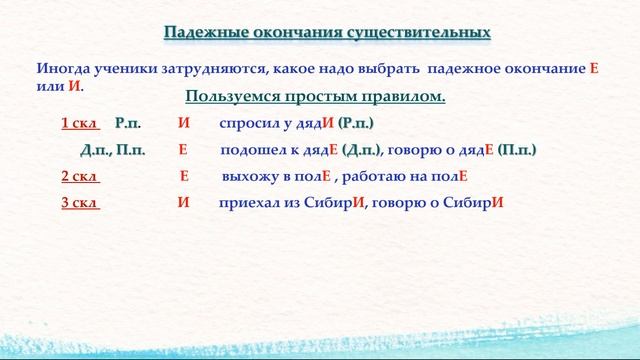 Падежные окончания существительных

Иногда ученики затрудняются, какое надо выбрать падежное окончание Е или И.

Пользуемся простым правилом.

1 скл Р.п. И спросил у дядИ (Р.п.)

Д.п., П.п. Е подошел к дядЕ (Д.п.), говорю о дядЕ (П.п.)

2 скл Е выхожу в полЕ , работаю на полЕ

3 скл И приехал из СибирИ, говорю о СибирИ